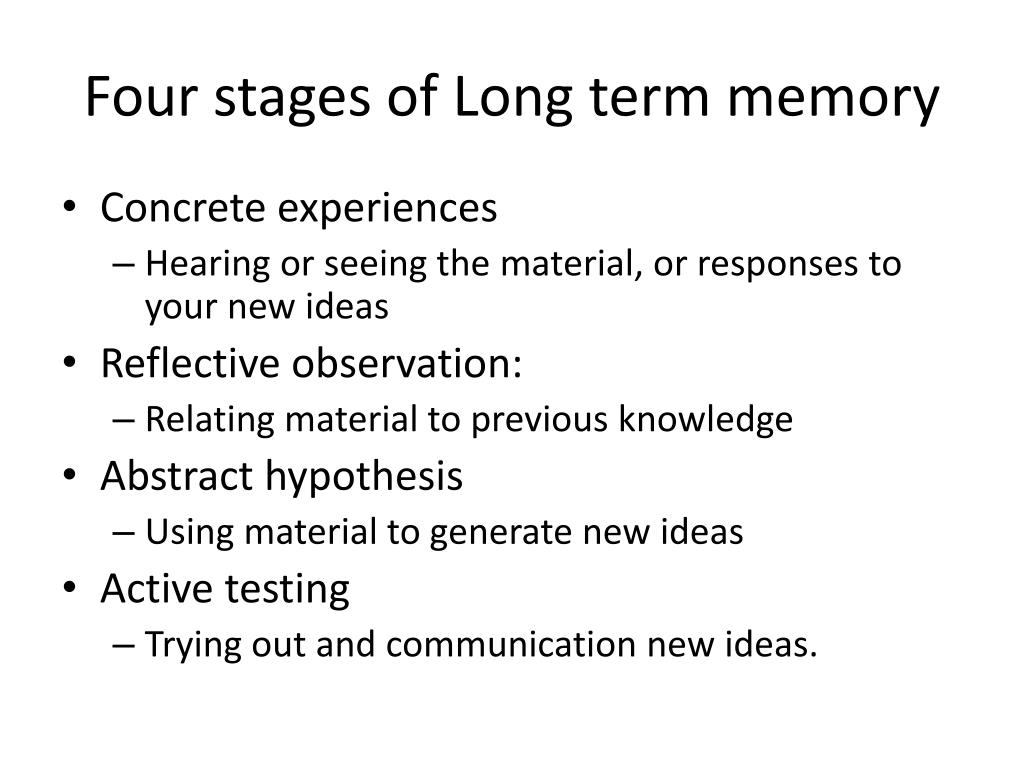 Four stages of Long term memory

• Concrete experiences
  – Hearing or seeing the material, or responses to your new ideas
• Reflective observation:
  – Relating material to previous knowledge
• Abstract hypothesis
  – Using material to generate new ideas
• Active testing
  – Trying out and communication new ideas.